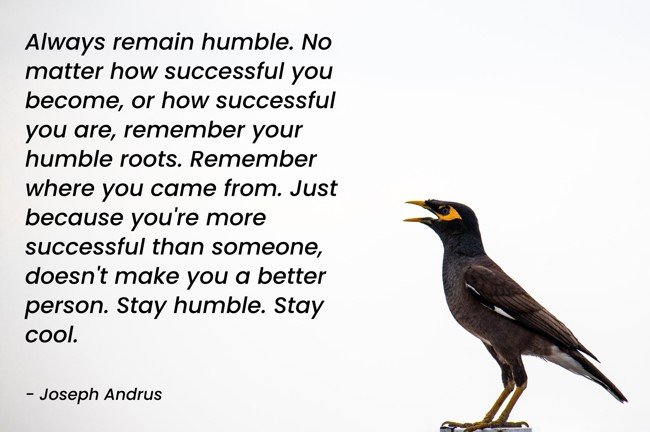 Always remain humble. No matter how successful you become, or how successful you are, remember your humble roots. Remember where you came from. Just because you're more successful than someone, doesn't make you a better person. Stay humble. Stay cool.

- Joseph Andrus